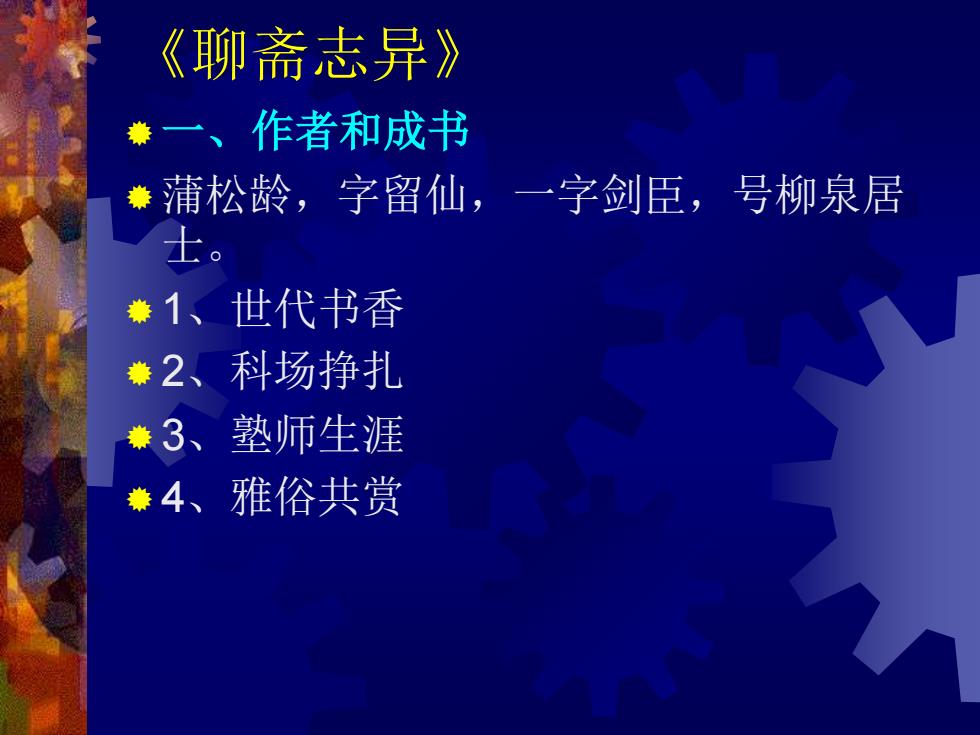 《聊斋志异》

一、作者和成书

蒲松龄，字留仙，一字剑臣，号柳泉居士。

1、世代书香

2、科场挣扎

3、塾师生涯

4、雅俗共赏